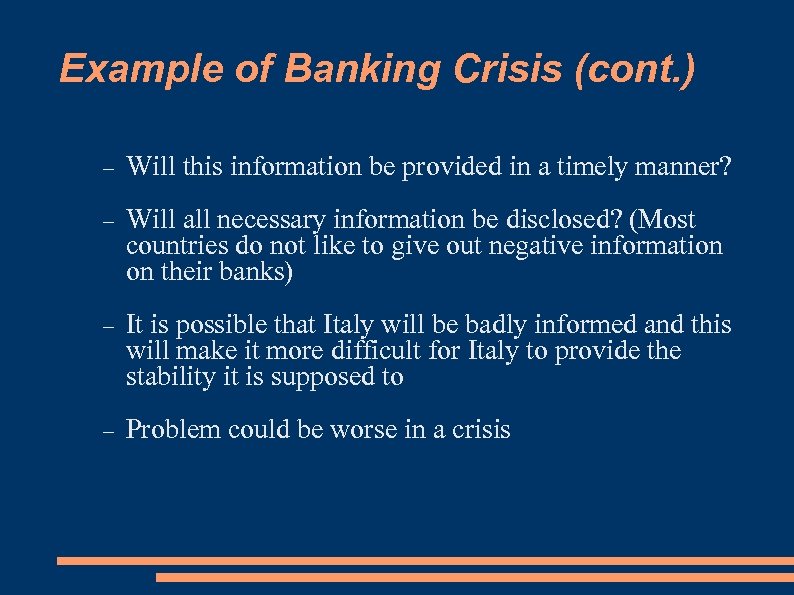 Example of Banking Crisis (cont.)

– Will this information be provided in a timely manner?

– Will all necessary information be disclosed? (Most countries do not like to give out negative information on their banks)

– It is possible that Italy will be badly informed and this will make it more difficult for Italy to provide the stability it is supposed to

– Problem could be worse in a crisis